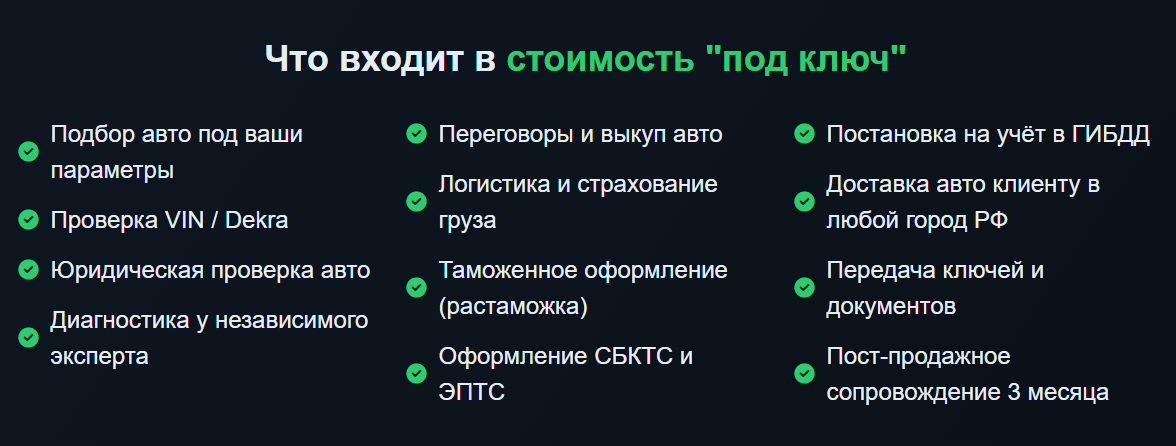 Что входит в стоимость "под ключ"

Подбор авто под ваши параметры

Проверка VIN / Dekra

Юридическая проверка авто

Диагностика у независимого эксперта

Переговоры и выкуп авто

Логистика и страхование груза

Таможенное оформление (растаможка)

Оформление СБКТС и ЭПТС

Постановка на учёт в ГИБДД

Доставка авто клиенту в любой город РФ

Передача ключей и документов

Пост-продажное сопровождение 3 месяца